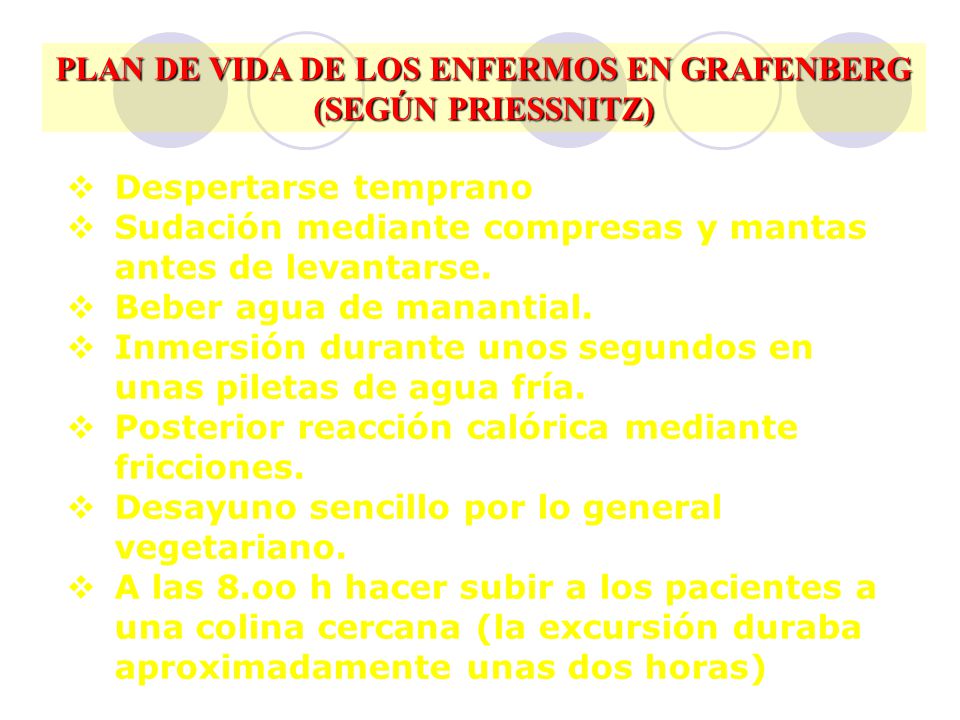 PLAN DE VIDA DE LOS ENFERMOS EN GRAFENBERG (SEGÚN PRIESSNITZ)

❖ Despertarse temprano
❖ Sudación mediante compresas y mantas antes de levantarse.
❖ Beber agua de manantial.
❖ Inmersión durante unos segundos en unas piletas de agua fría.
❖ Posterior reacción calórica mediante fricciones.
❖ Desayuno sencillo por lo general vegetariano.
❖ A las 8.oo h hacer subir a los pacientes a una colina cercana (la excursión duraba aproximadamente unas dos horas)